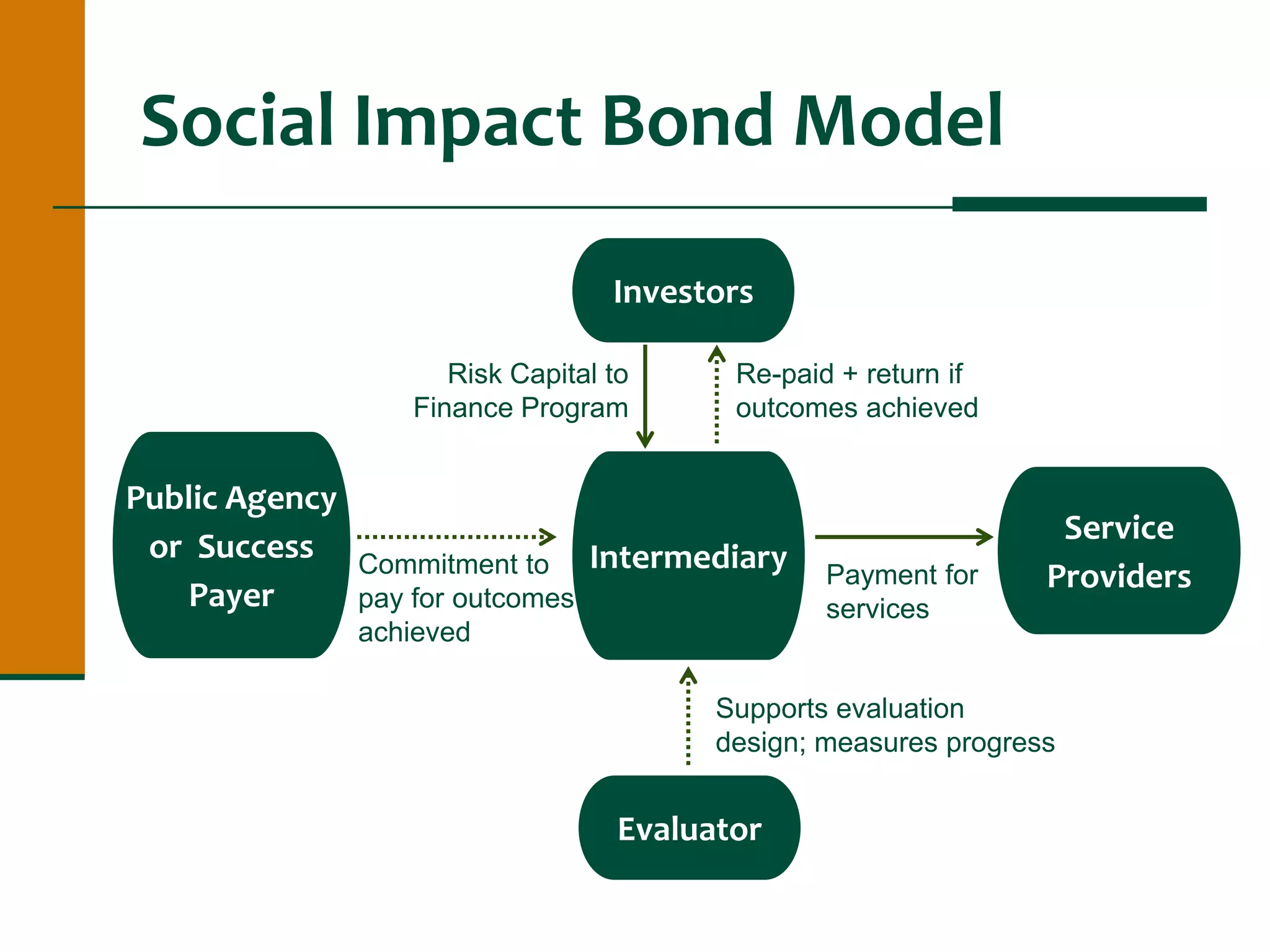 Social Impact Bond Model

Investors

Risk Capital to Finance Program

Re-paid + return if outcomes achieved

Public Agency or Success Payer

Commitment to pay for outcomes achieved

Intermediary

Payment for services

Service Providers

Supports evaluation design; measures progress

Evaluator